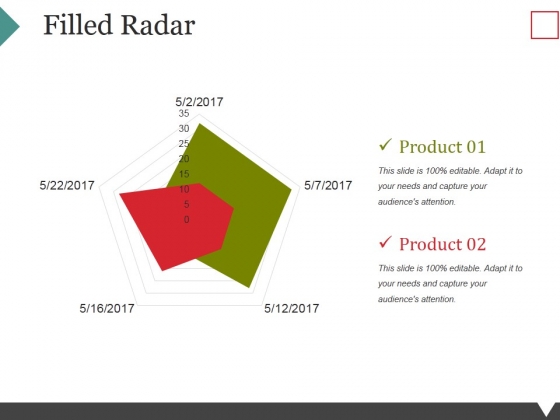 Filled Radar

5/2/2017
35
30
25
20
15
10
5
0
5/7/2017
5/12/2017
5/16/2017
5/22/2017

✓ Product 01

This slide is 100% editable. Adapt it to your needs and capture your audience's attention.

✓ Product 02

This slide is 100% editable. Adapt it to your needs and capture your audience's attention.